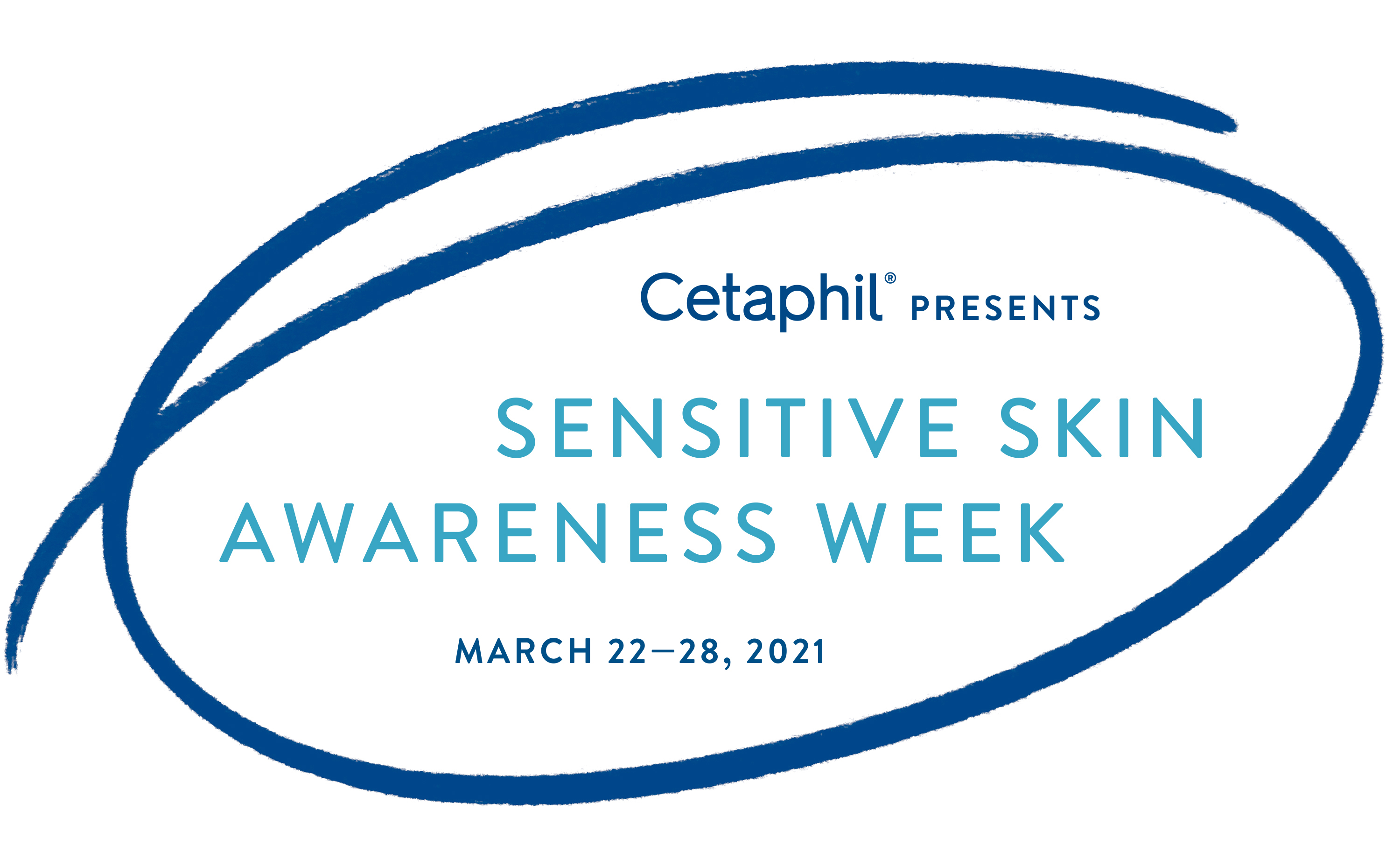 Cetaphil® PRESENTS

SENSITIVE SKIN AWARENESS WEEK

MARCH 22—28, 2021